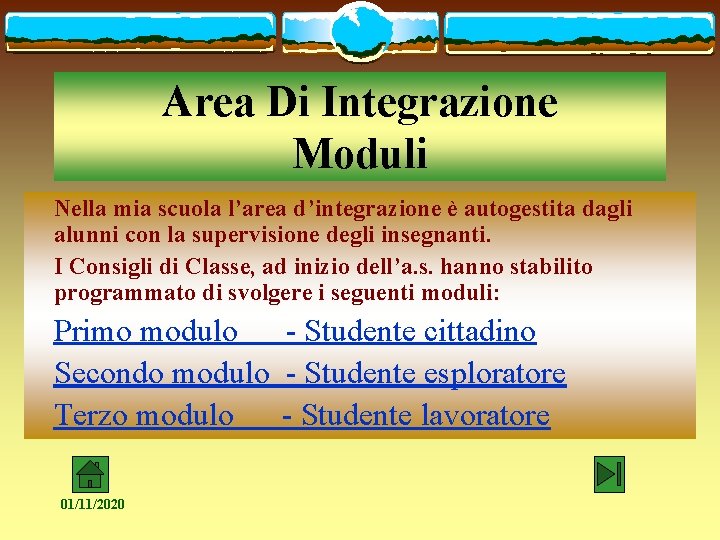 Area Di Integrazione
Moduli

Nella mia scuola l’area d’integrazione è autogestita dagli alunni con la supervisione degli insegnanti.

I Consigli di Classe, ad inizio dell’a.s. hanno stabilito programmato di svolgere i seguenti moduli:

Primo modulo - Studente cittadino

Secondo modulo - Studente esploratore

Terzo modulo - Studente lavoratore

01/11/2020